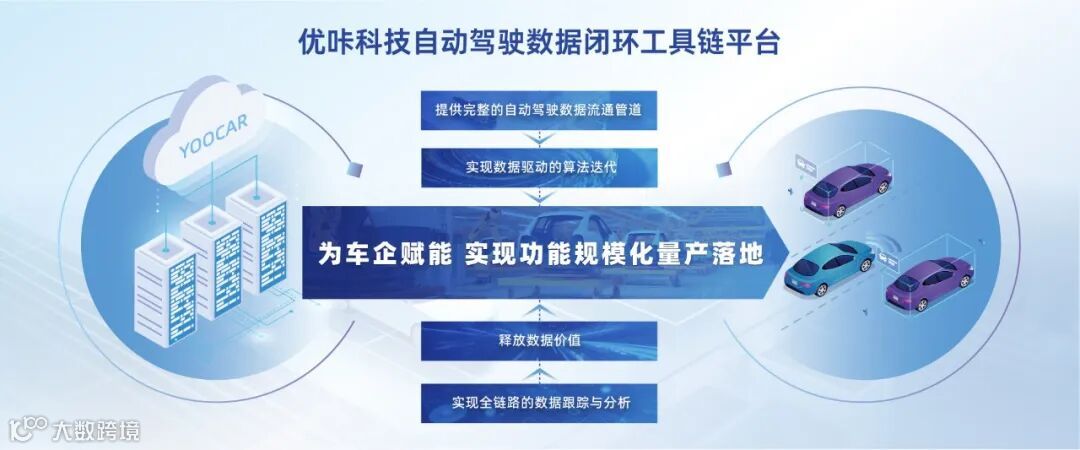 优咔科技自动驾驶数据闭环工具链平台

YOOCAR

提供完整的自动驾驶数据流通管道

实现数据驱动的算法迭代

为车企赋能 实现功能规模化量产落地

释放数据价值

实现全链路的数据跟踪与分析

大数跨境